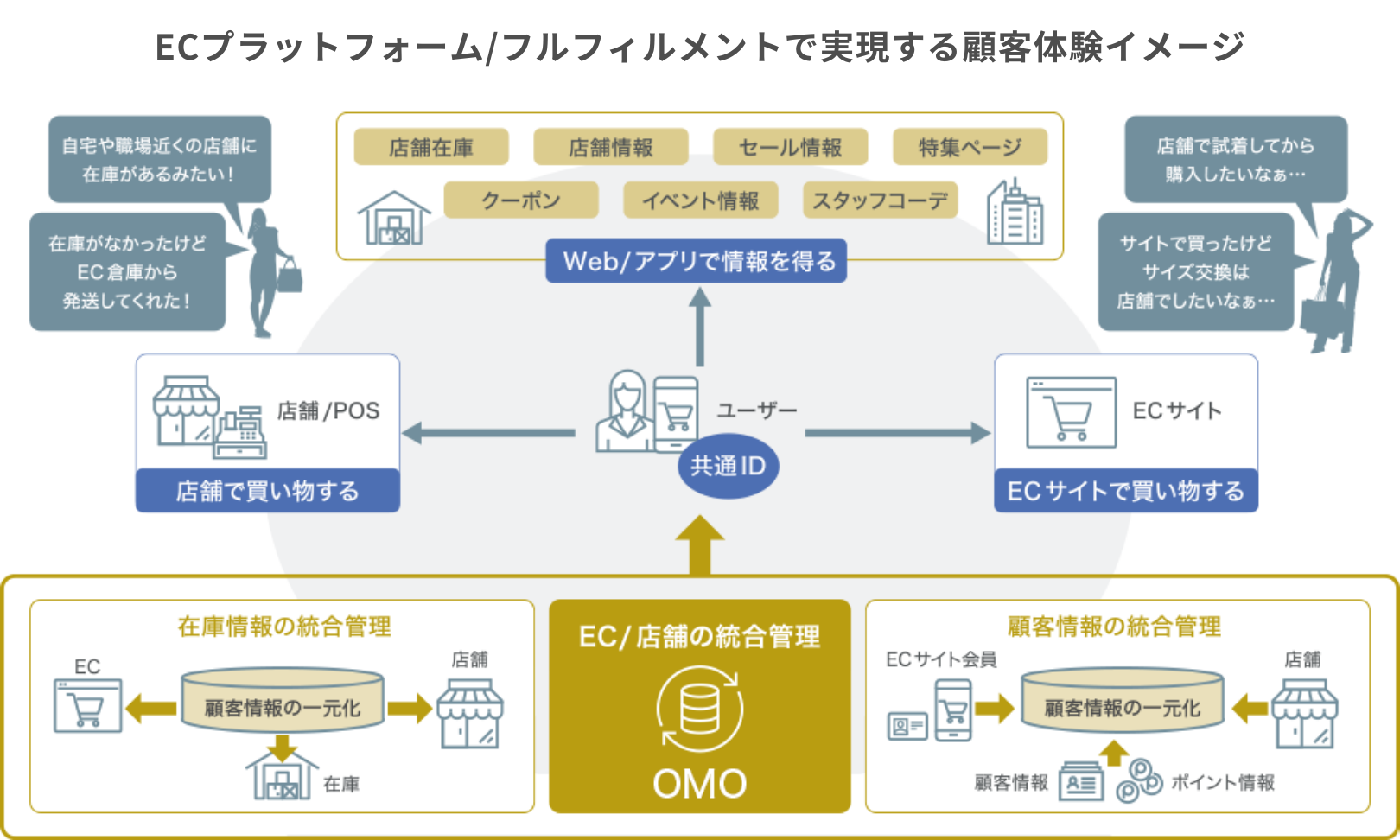 ECプラットフォーム/フルフィルメントで実現する顧客体験イメージ

自宅や職場近くの店舗に在庫があるみたい！

在庫がなかったけどEC倉庫から発送してくれた！

店舗在庫　店舗情報　セール情報　特集ページ
クーポン　イベント情報　スタッフコーデ

Web/アプリで情報を得る

店舗で試着してから購入したいなぁ…

サイトで買ったけどサイズ交換は店舗でしたいなぁ…

店舗/POS
店舗で買い物する

ユーザー
共通ID

ECサイト
ECサイトで買い物する

在庫情報の統合管理
EC
顧客情報の一元化
店舗
在庫

EC/店舗の統合管理
OMO

顧客情報の統合管理
ECサイト会員
顧客情報の一元化
店舗
顧客情報
ポイント情報